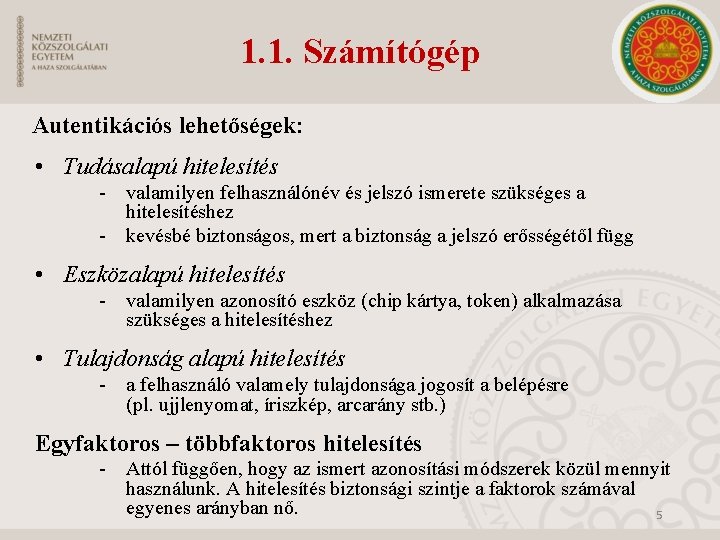 NEMZETI
KÖZSZOLGÁLATI
EGYETEM
A HAZA SZOLGÁLATÁBAN

1.1. Számítógép

NEMZETI KÖZSZOLGÁLATI EGYETEM
A HAZA SZOLGÁLATÁBAN

Autentikációs lehetőségek:

• Tudásalapú hitelesítés
- valamilyen felhasználónév és jelszó ismerete szükséges a hitelesítéshez
- kevésbé biztonságos, mert a biztonság a jelszó erősségétől függ

• Eszközalapú hitelesítés
- valamilyen azonosító eszköz (chip kártya, token) alkalmazása szükséges a hitelesítéshez

• Tulajdonság alapú hitelesítés
- a felhasználó valamely tulajdonsága jogosít a belépésre (pl. ujjlenyomat, íriszkép, arcarány stb.)

Egyfaktoros – többfaktoros hitelesítés
- Attól függően, hogy az ismert azonosítási módszerek közül mennyit használunk. A hitelesítés biztonsági szintje a faktorok számával egyenes arányban nő.

5